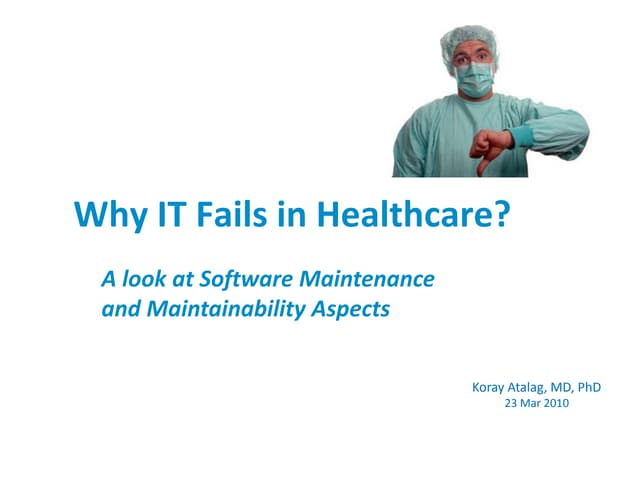 Why IT Fails in Healthcare?

A look at Software Maintenance and Maintainability Aspects

Koray Atalag, MD, PhD
23 Mar 2010